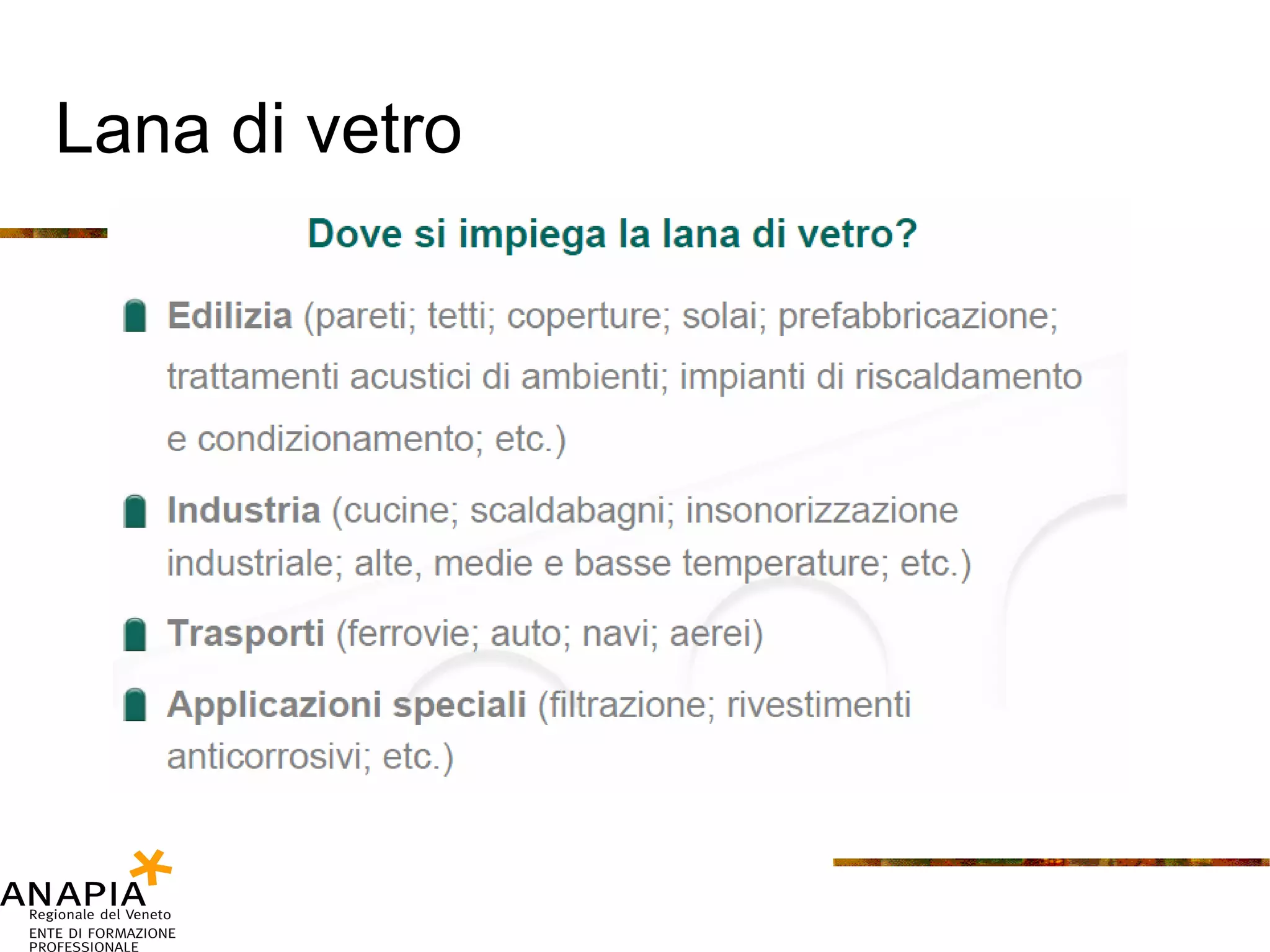 Lana di vetro

Dove si impiega la lana di vetro?

Edilizia (pareti; tetti; coperture; solai; prefabbricazione; trattamenti acustici di ambienti; impianti di riscaldamento e condizionamento; etc.)

Industria (cucine; scaldabagni; insonorizzazione industriale; alte, medie e basse temperature; etc.)

Trasporti (ferrovie; auto; navi; aerei)

Applicazioni speciali (filtrazione; rivestimenti anticorrosivi; etc.)

ANAPIA
Regionale del Veneto
ENTE DI FORMAZIONE PROFESSIONALE